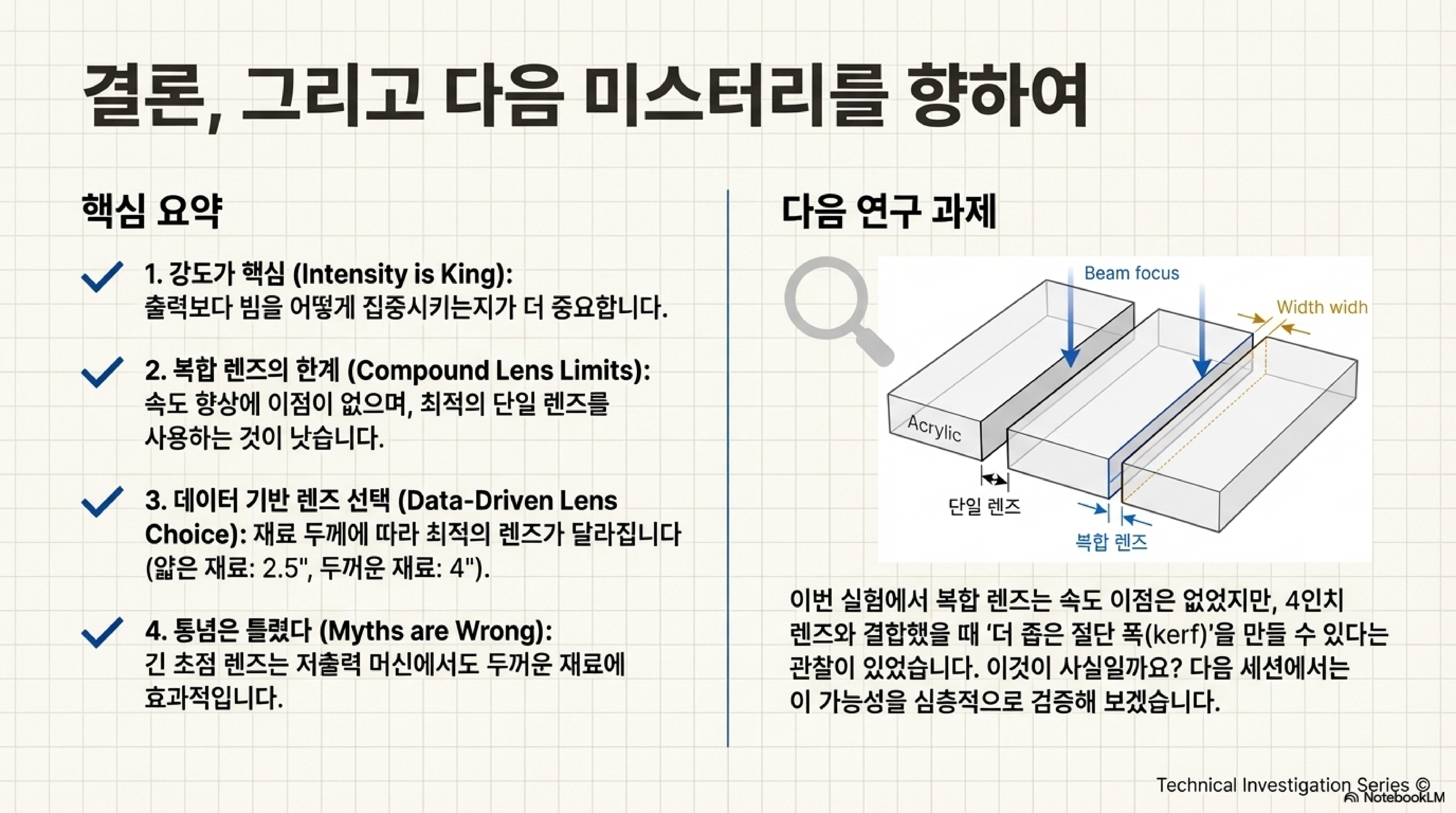 결론, 그리고 다음 미스터리를 향하여

핵심 요약

1. 강도가 핵심 (Intensity is King): 출력보다 빔을 어떻게 집중시키는지가 더 중요합니다.

2. 복합 렌즈의 한계 (Compound Lens Limits): 속도 향상에 이점이 없으며, 최적의 단일 렌즈를 사용하는 것이 낫습니다.

3. 데이터 기반 렌즈 선택 (Data-Driven Lens Choice): 재료 두께에 따라 최적의 렌즈가 달라집니다 (얇은 재료: 2.5", 두꺼운 재료: 4").

4. 통념은 틀렸다 (Myths are Wrong): 긴 초점 렌즈는 저출력 머신에서도 두꺼운 재료에 효과적입니다.

다음 연구 과제

Beam focus
Width widh
Acrylic
단일 렌즈
복합 렌즈

이번 실험에서 복합 렌즈는 속도 이점은 없었지만, 4인치 렌즈와 결합했을 때 '더 좁은 절단 폭(kerf)'을 만들 수 있다는 관찰이 있었습니다. 이것이 사실일까요? 다음 세션에서는 이 가능성을 심층적으로 검증해 보겠습니다.

Technical Investigation Series ©
NotebookLM